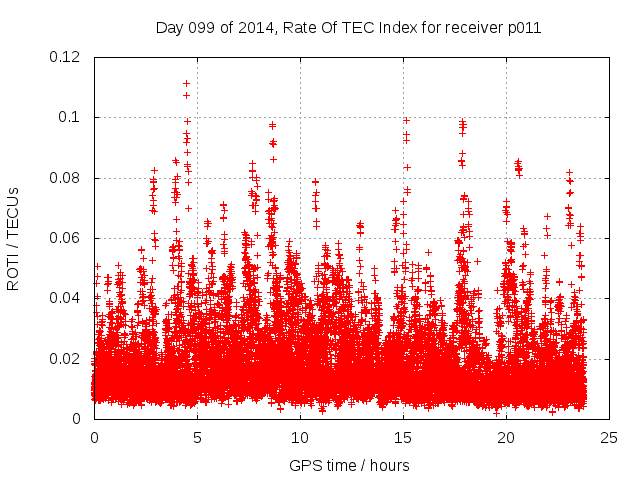 Day 099 of 2014, Rate Of TEC Index for receiver p011

ROTI / TECUs

0.12
0.1
0.08
0.06
0.04
0.02
0

0
5
10
15
20
25

GPS time / hours